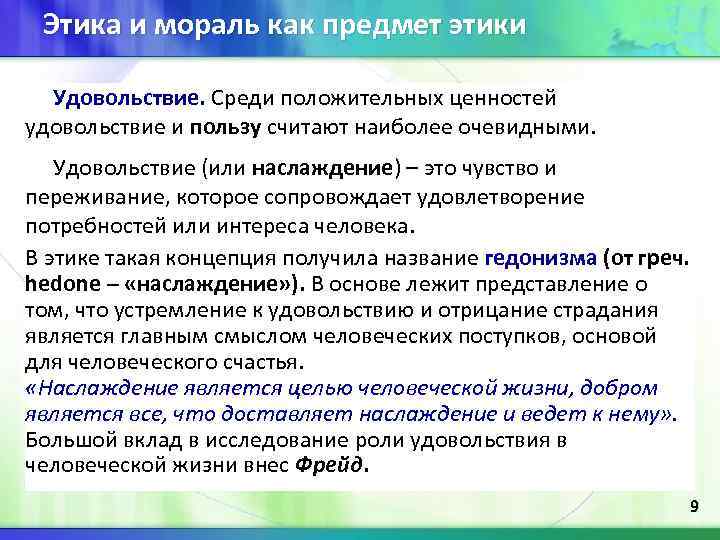 Этика и мораль как предмет этики

Удовольствие. Среди положительных ценностей удовольствие и пользу считают наиболее очевидными.

Удовольствие (или наслаждение) – это чувство и переживание, которое сопровождает удовлетворение потребностей или интереса человека.

В этике такая концепция получила название гедонизма (от греч. hedone – «наслаждение»). В основе лежит представление о том, что устремление к удовольствию и отрицание страдания является главным смыслом человеческих поступков, основой для человеческого счастья.
«Наслаждение является целью человеческой жизни, добром является все, что доставляет наслаждение и ведет к нему».
Большой вклад в исследование роли удовольствия в человеческой жизни внес Фрейд.

9